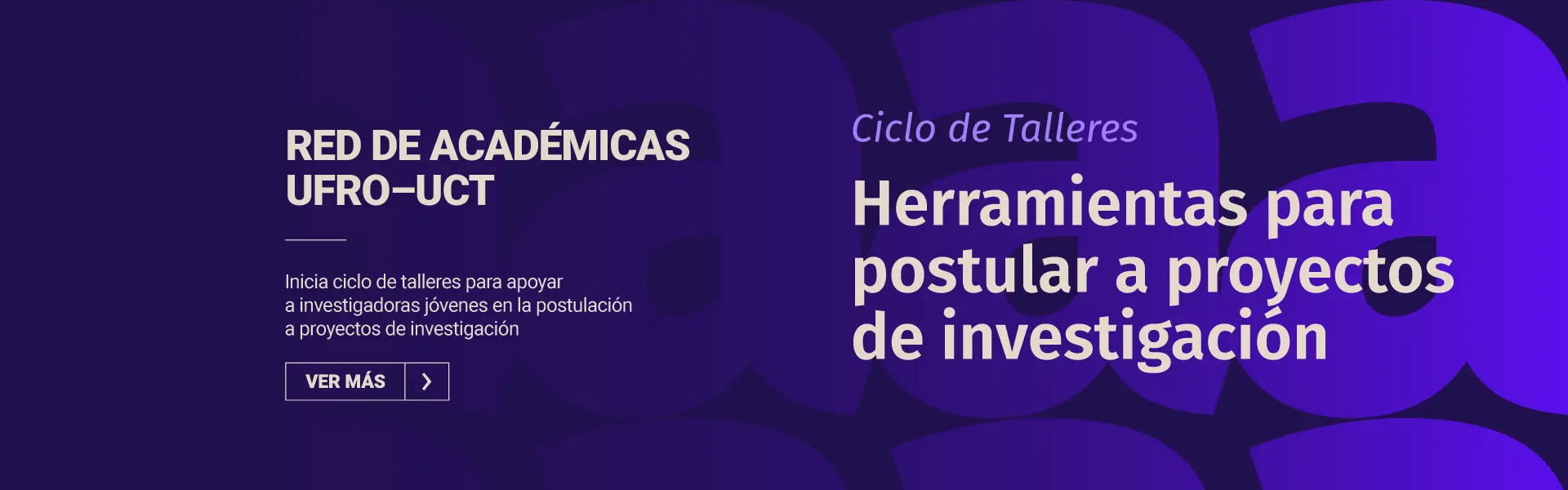 RED DE ACADÉMICAS UFRO–UCT

Inicia ciclo de talleres para apoyar a investigadoras jóvenes en la postulación a proyectos de investigación

VER MÁS

Ciclo de Talleres

Herramientas para postular a proyectos de investigación